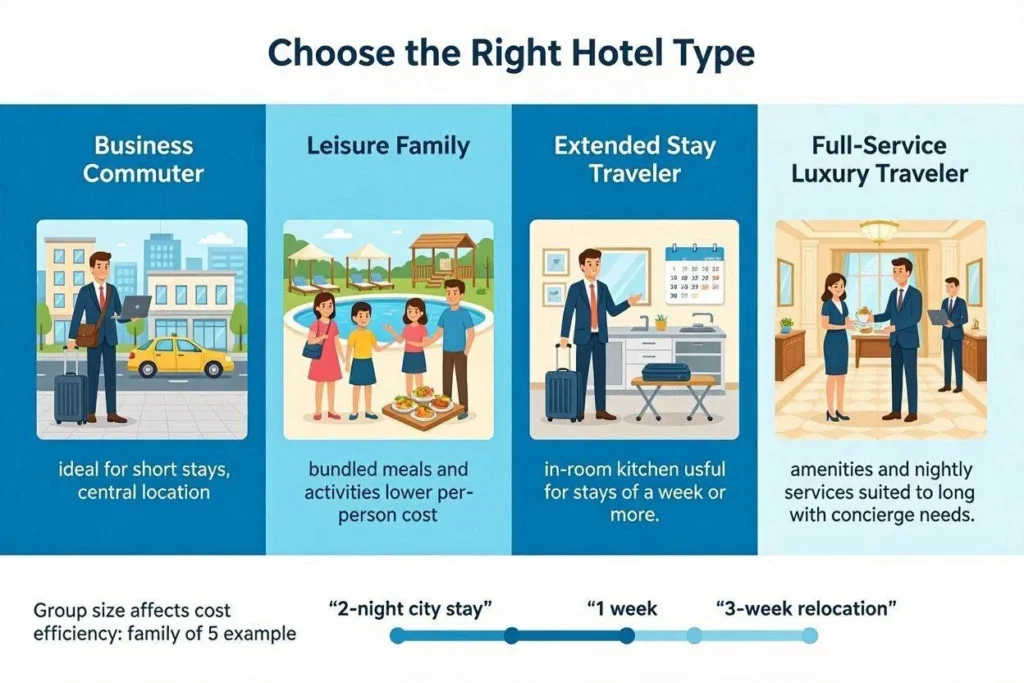 Choose the Right Hotel Type

Business Commuter

ideal for short stays, central location

Leisure Family

bundled meals and activities lower per-person cost

Extended Stay Traveler

in-room kitchen useful for stays of a week or more.

Full-Service Luxury Traveler

amenities and nightly services suited to long with concierge needs.

Group size affects cost efficiency: family of 5 example

“2-night city stay”

“1 week

“3-week relocation”